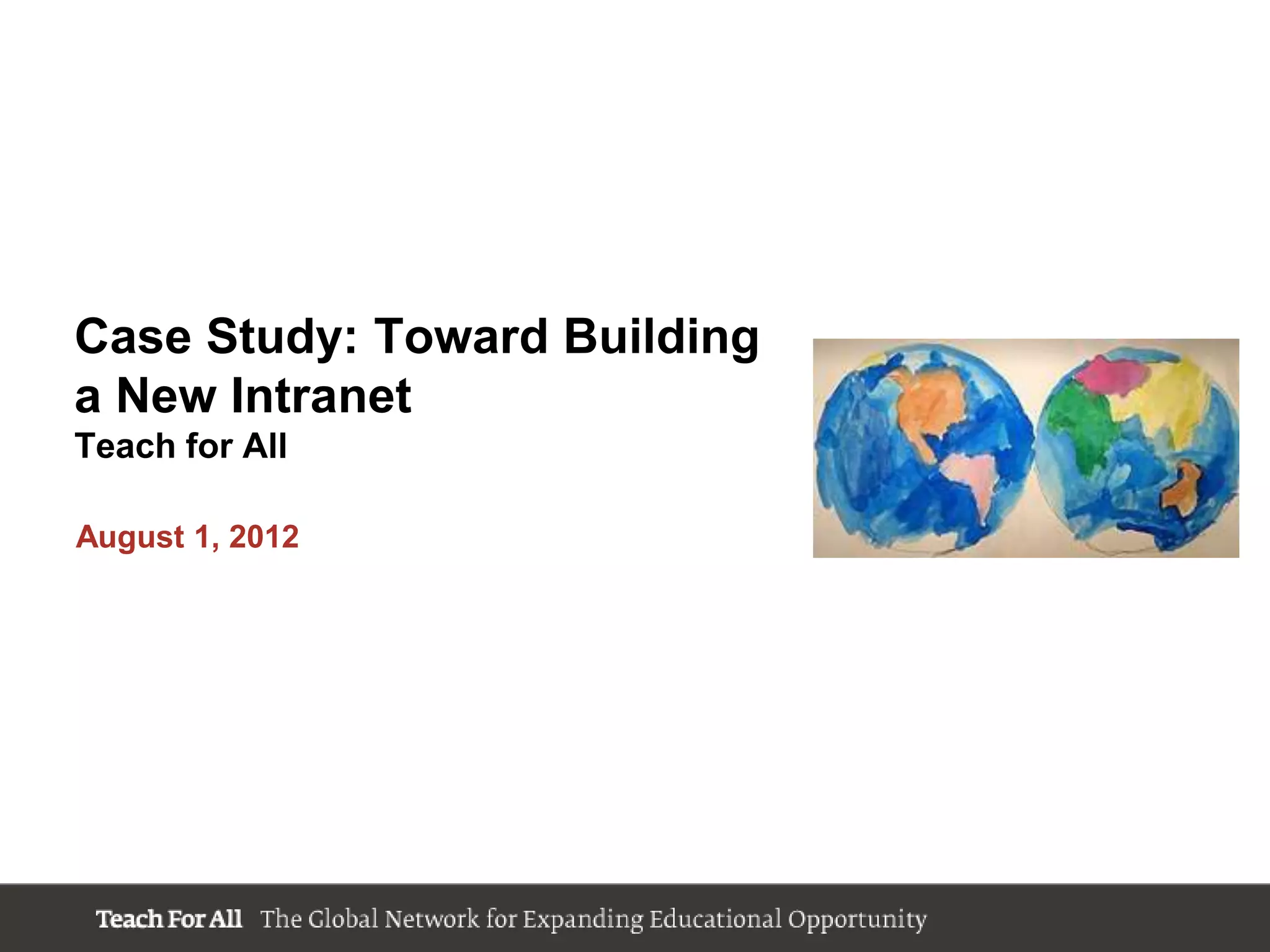 Case Study: Toward Building a New Intranet
Teach for All

August 1, 2012

Teach For All The Global Network for Expanding Educational Opportunity